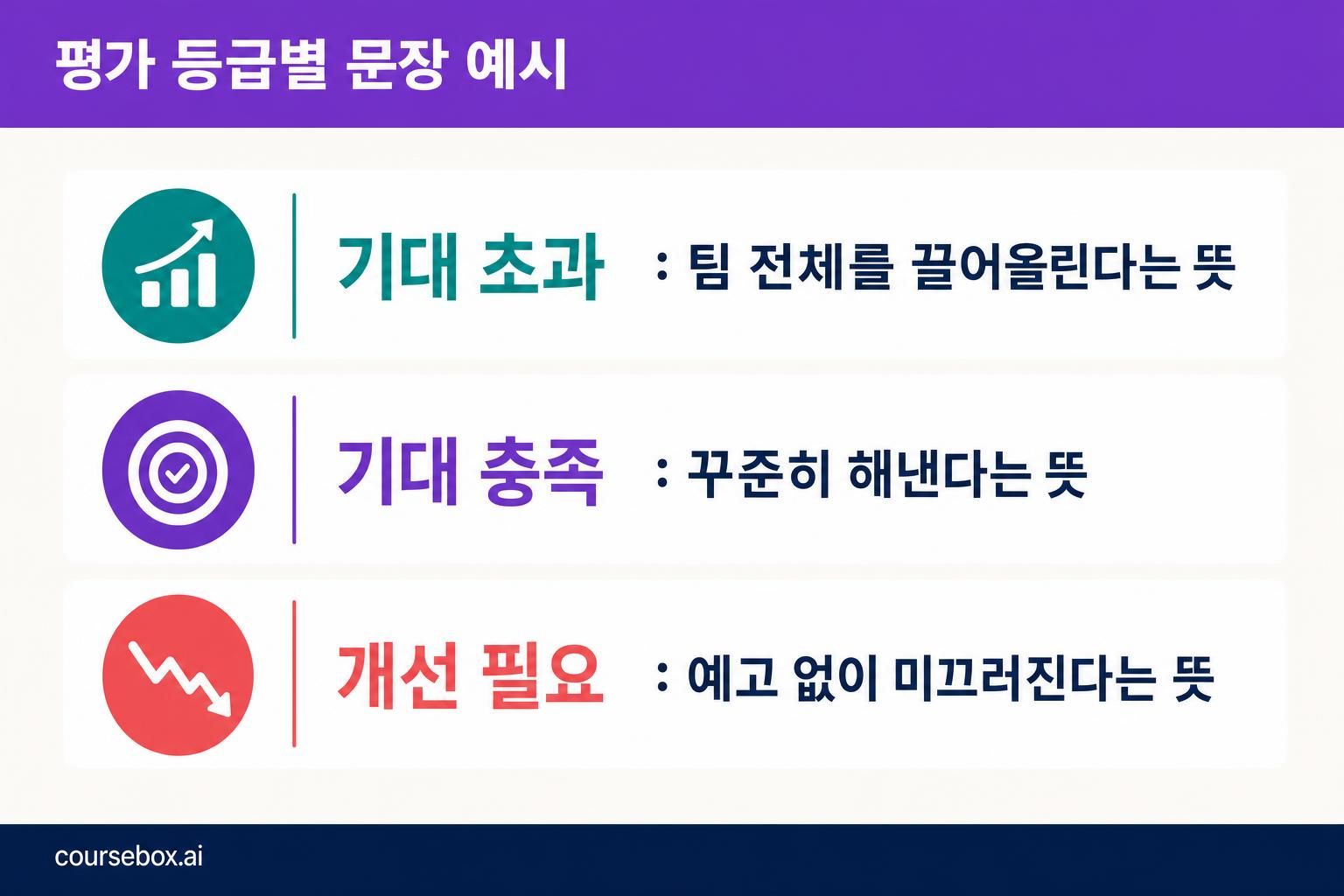 평가 등급별 문장 예시

기대 초과 : 팀 전체를 끌어올린다는 뜻

기대 충족 : 꾸준히 해낸다는 뜻

개선 필요 : 예고 없이 미끄러진다는 뜻

coursebox.ai